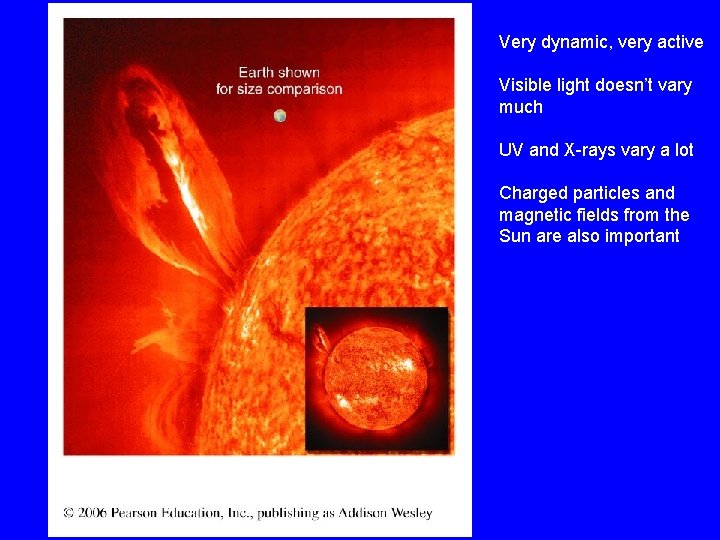 Earth shown for size comparison

© 2006 Pearson Education, Inc., publishing as Addison Wesley

Very dynamic, very active

Visible light doesn't vary much

UV and X-rays vary a lot

Charged particles and magnetic fields from the Sun are also important